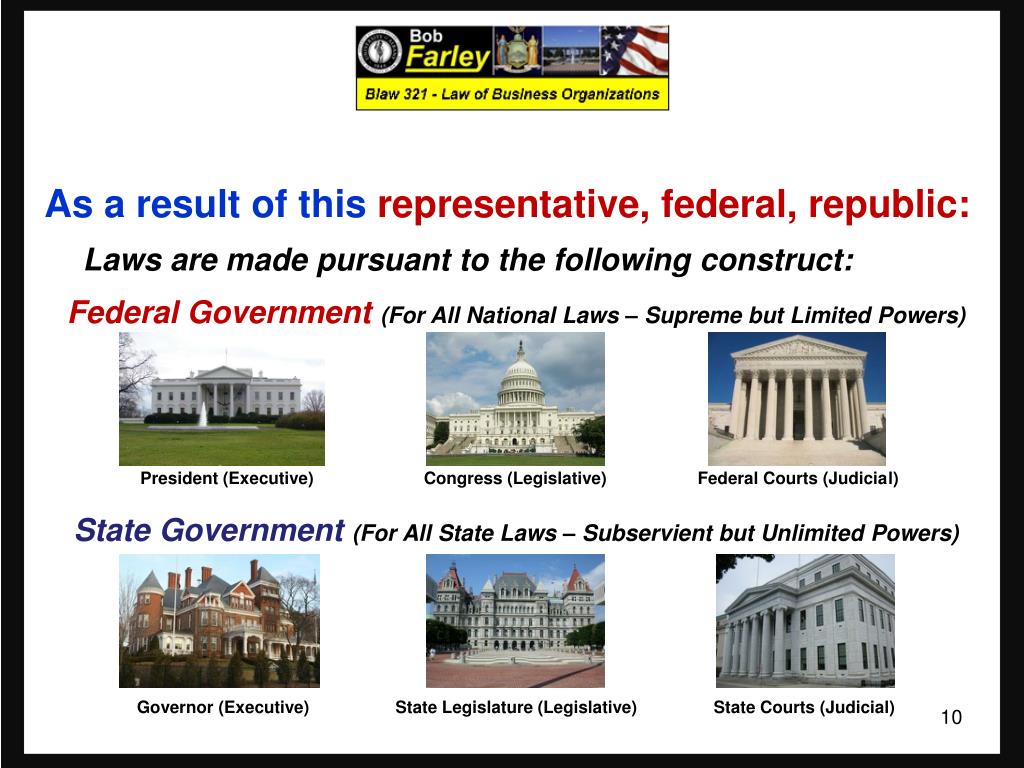 Bob Farley

Blaw 321 - Law of Business Organizations

As a result of this representative, federal, republic:

Laws are made pursuant to the following construct:

Federal Government (For All National Laws – Supreme but Limited Powers)

President (Executive)

Congress (Legislative)

Federal Courts (Judicial)

State Government (For All State Laws – Subservient but Unlimited Powers)

Governor (Executive)

State Legislature (Legislative)

State Courts (Judicial)

10